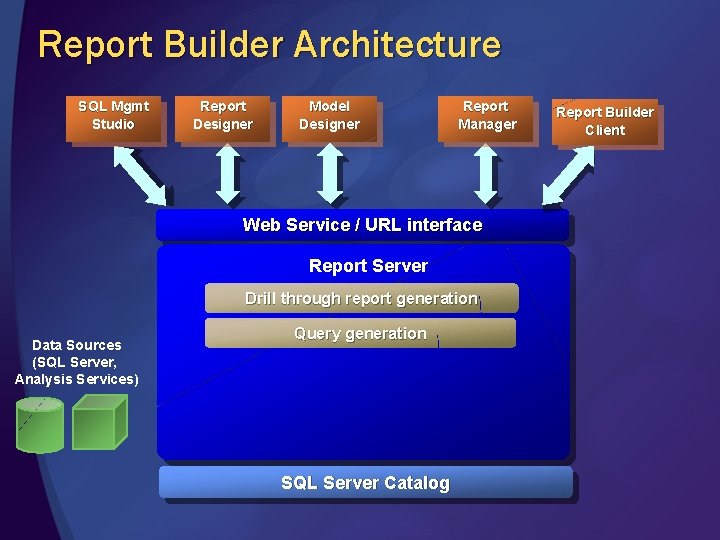 Report Builder Architecture

SQL Mgmt Studio

Report Designer

Model Designer

Report Manager

Report Builder Client

Web Service / URL interface

Report Server

Drill through report generation

Query generation

Data Sources (SQL Server, Analysis Services)

SQL Server Catalog